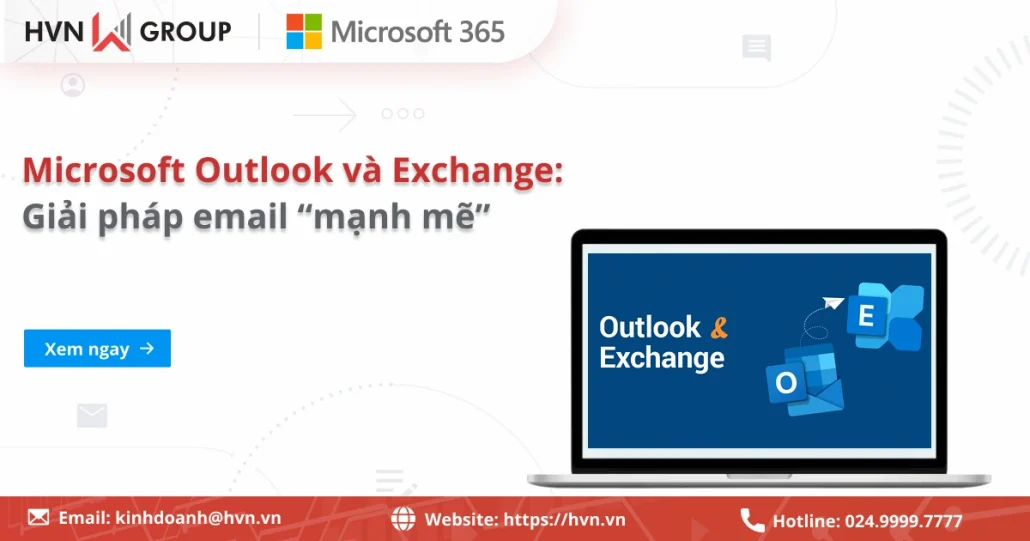 HVN GROUP

Microsoft 365

Microsoft Outlook và Exchange:
Giải pháp email “mạnh mẽ”

Xem ngay →

Outlook & Exchange

E

O

Email: kinhdoanh@hvn.vn

Website: https://hvn.vn

Hotline: 024.9999.7777